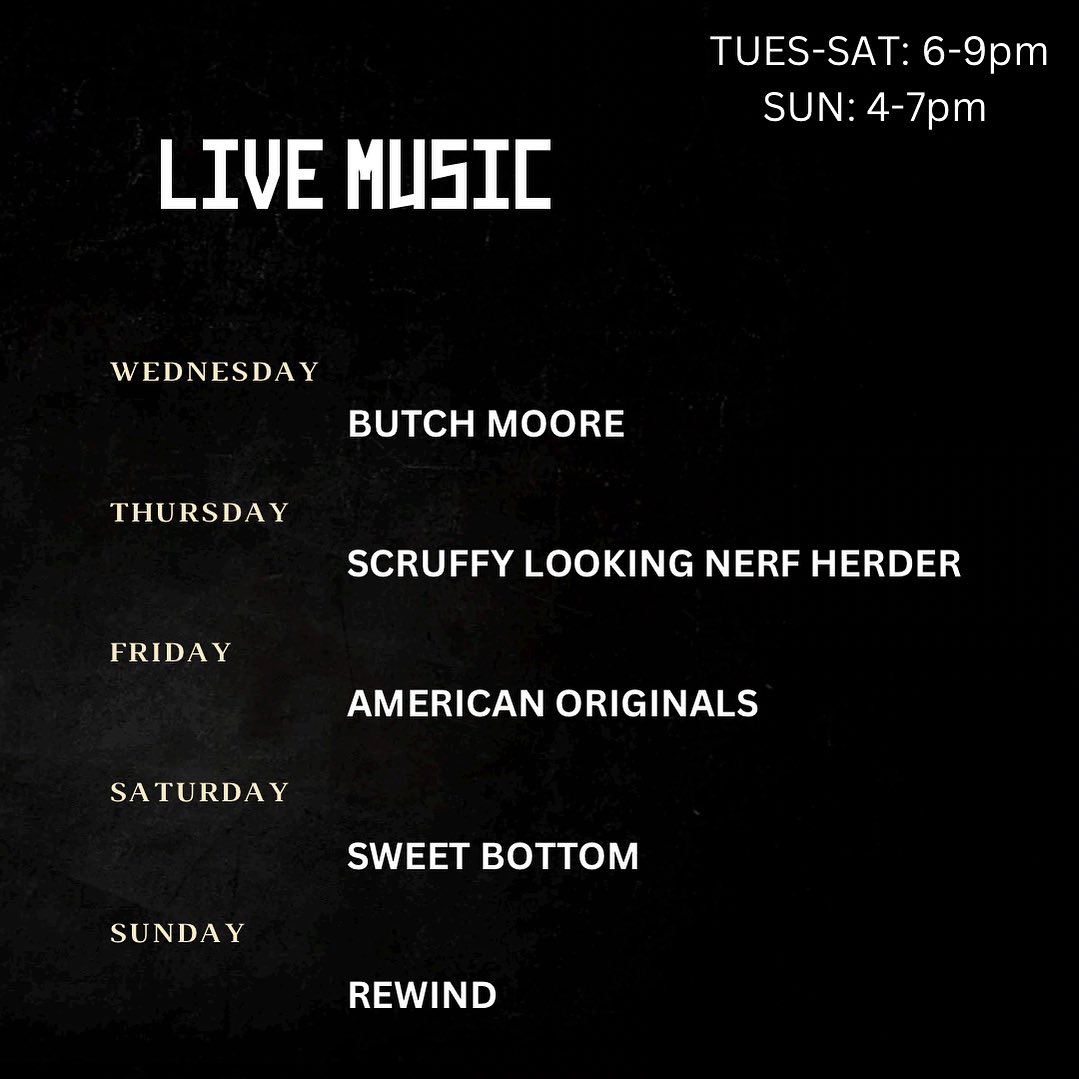 TUES-SAT: 6-9pm
SUN: 4-7pm

LIVE MUSIC

WEDNESDAY

BUTCH MOORE

THURSDAY

SCRUFFY LOOKING NERF HERDER

FRIDAY

AMERICAN ORIGINALS

SATURDAY

SWEET BOTTOM

SUNDAY

REWIND